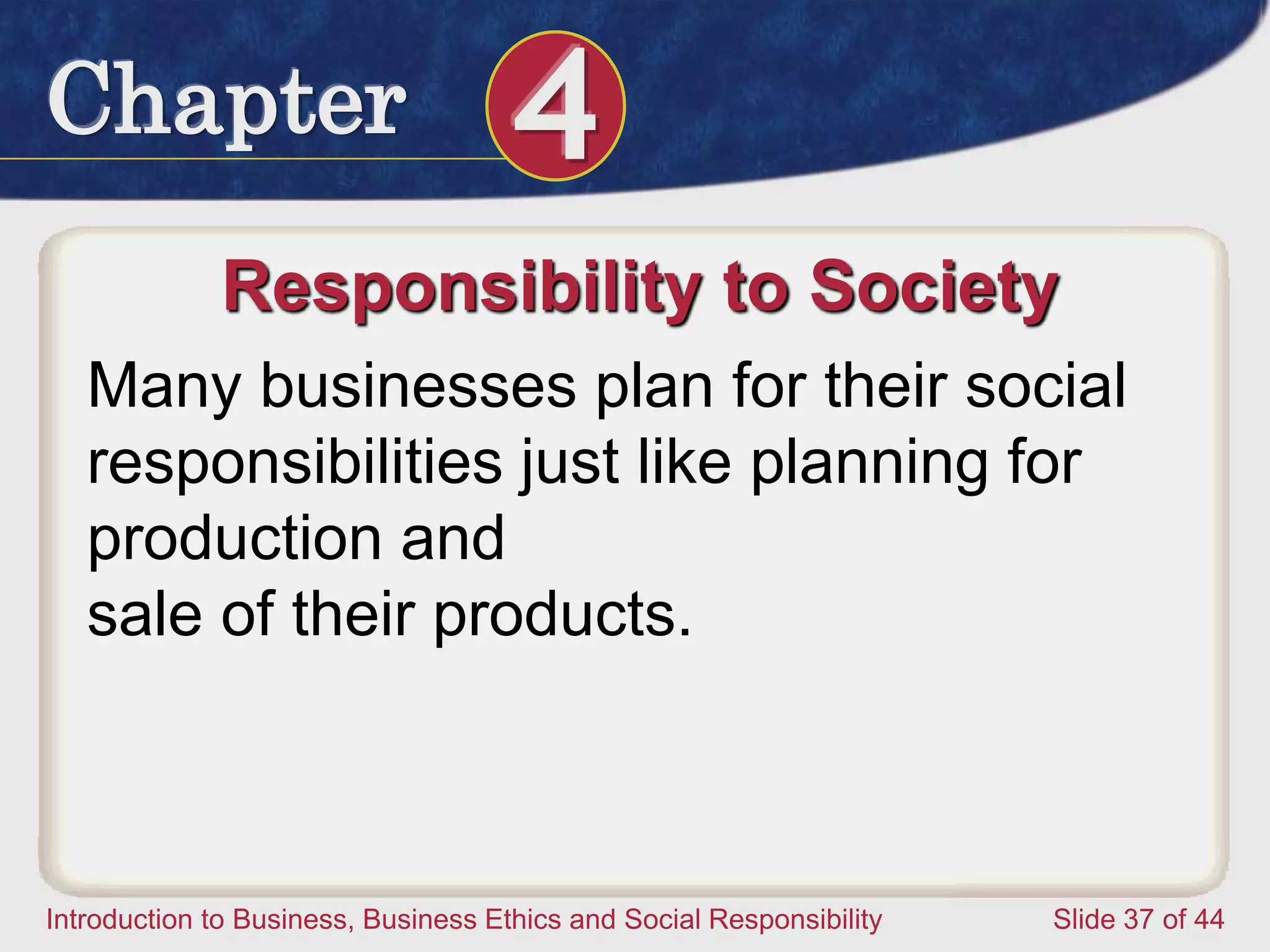 Chapter 4

Responsibility to Society

Many businesses plan for their social responsibilities just like planning for production and
sale of their products.

Introduction to Business, Business Ethics and Social Responsibility

Slide 37 of 44